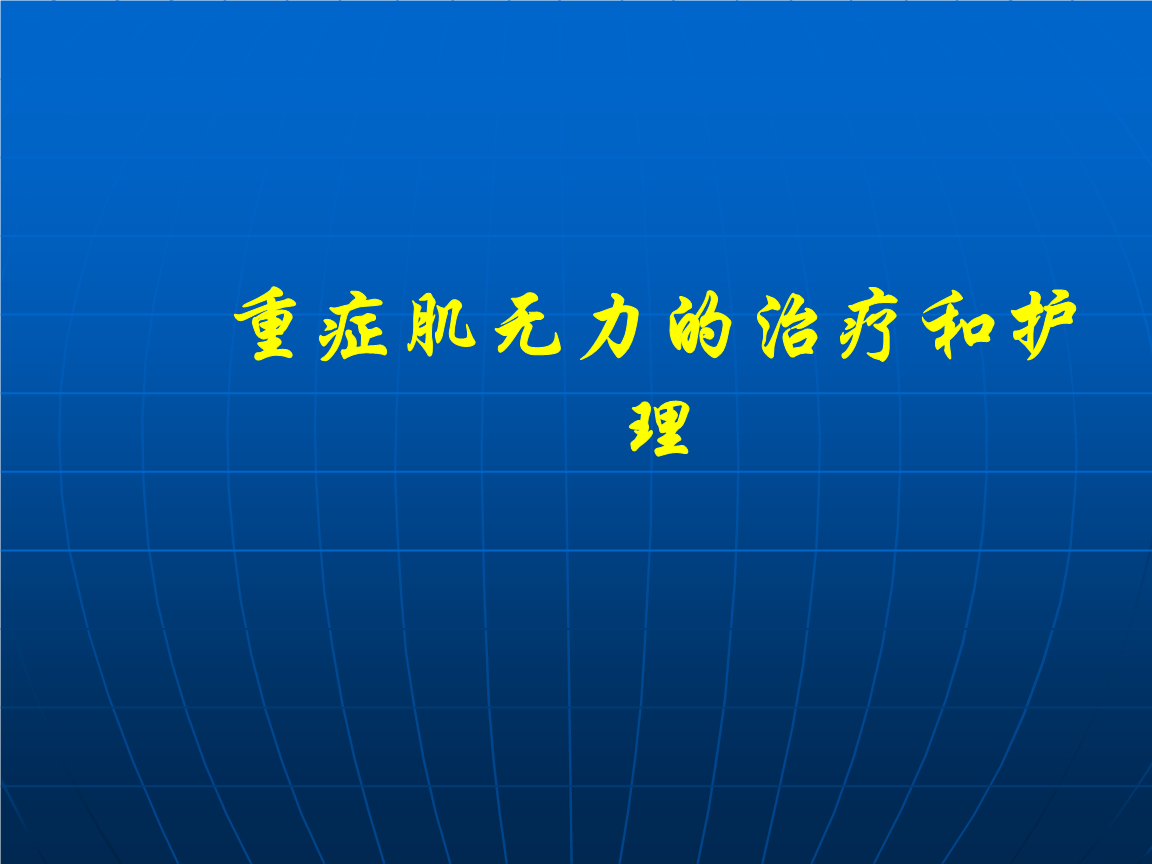 重症肌无力的治疗和护理